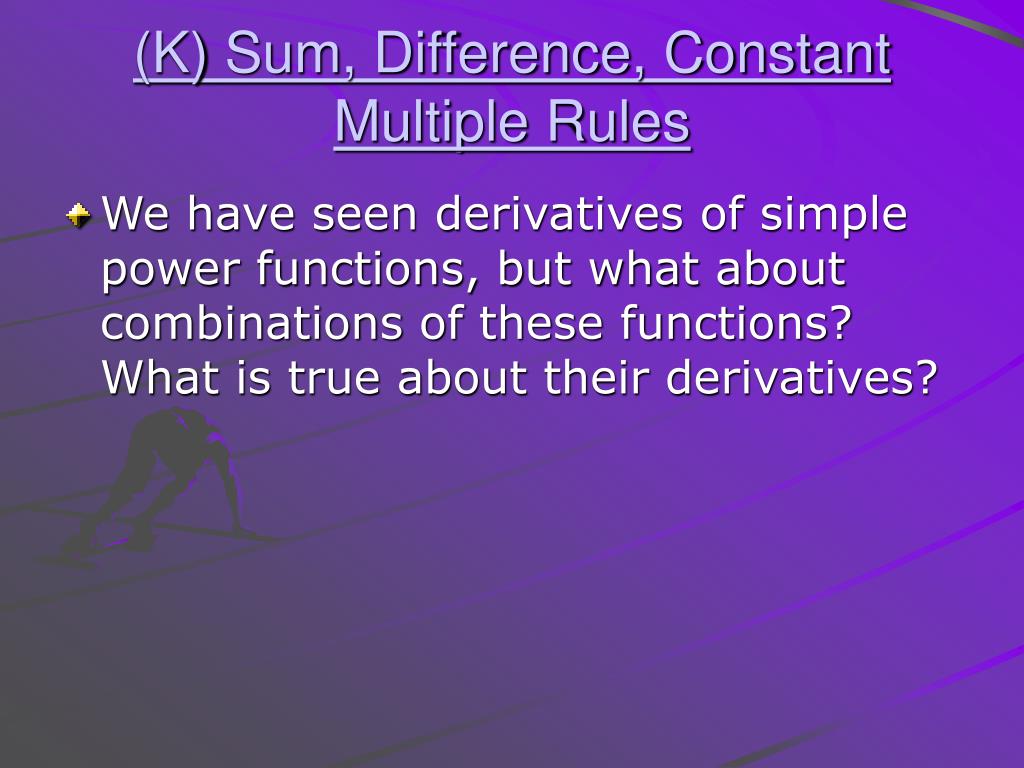 (K) Sum, Difference, Constant Multiple Rules

We have seen derivatives of simple power functions, but what about combinations of these functions? What is true about their derivatives?